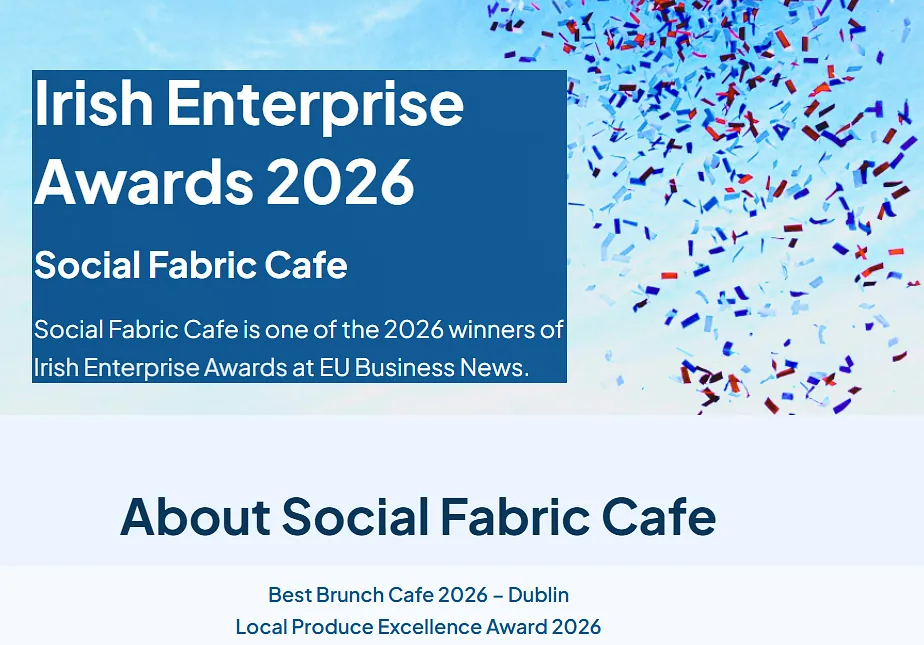 Irish Enterprise Awards 2026

Social Fabric Cafe

Social Fabric Cafe is one of the 2026 winners of Irish Enterprise Awards at EU Business News.

About Social Fabric Cafe

Best Brunch Cafe 2026 – Dublin
Local Produce Excellence Award 2026